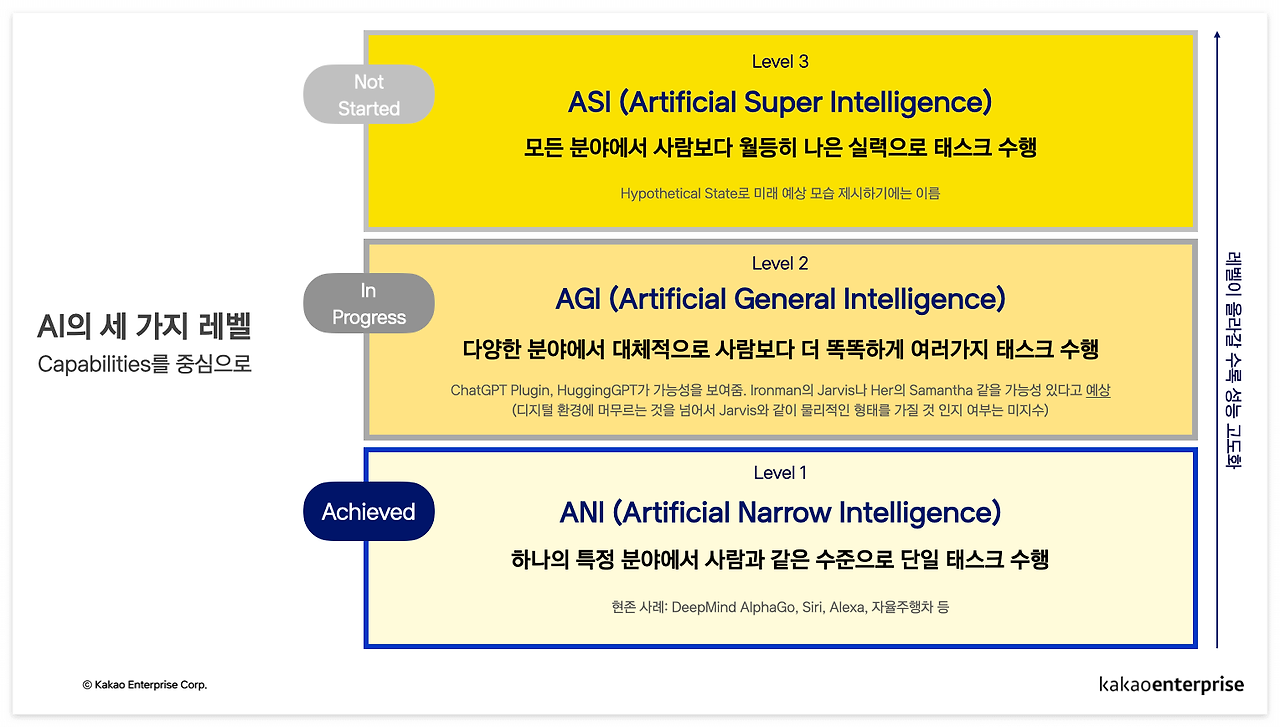 AI의 세 가지 레벨
Capabilities를 중심으로

Not Started

Level 3
ASI (Artificial Super Intelligence)
모든 분야에서 사람보다 월등히 나은 실력으로 태스크 수행
Hypothetical State로 미래 예상 모습 제시하기에는 이름

In Progress

Level 2
AGI (Artificial General Intelligence)
다양한 분야에서 대체적으로 사람보다 더 똑똑하게 여러가지 태스크 수행
ChatGPT Plugin, HuggingGPT가 가능성을 보여줌. Ironman의 Jarvis나 Her의 Samantha 같을 가능성 있다고 예상
(디지털 환경에 머무르는 것을 넘어서 Jarvis와 같이 물리적인 형태를 가질 것 인지 여부는 미지수)

Achieved

Level 1
ANI (Artificial Narrow Intelligence)
하나의 특정 분야에서 사람과 같은 수준으로 단일 태스크 수행
현존 사례: DeepMind AlphaGo, Siri, Alexa, 자율주행차 등

레벨이 올라갈 수록 성능 고도화

© Kakao Enterprise Corp.

kakaoenterprise